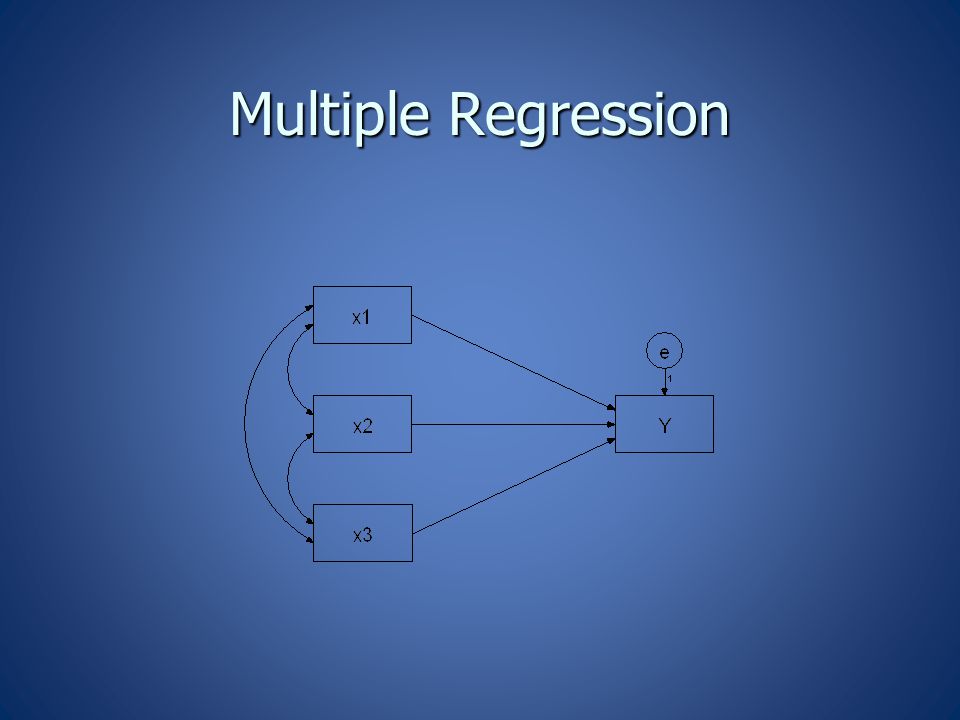 Multiple Regression

x1

x2

x3

e

1

Y